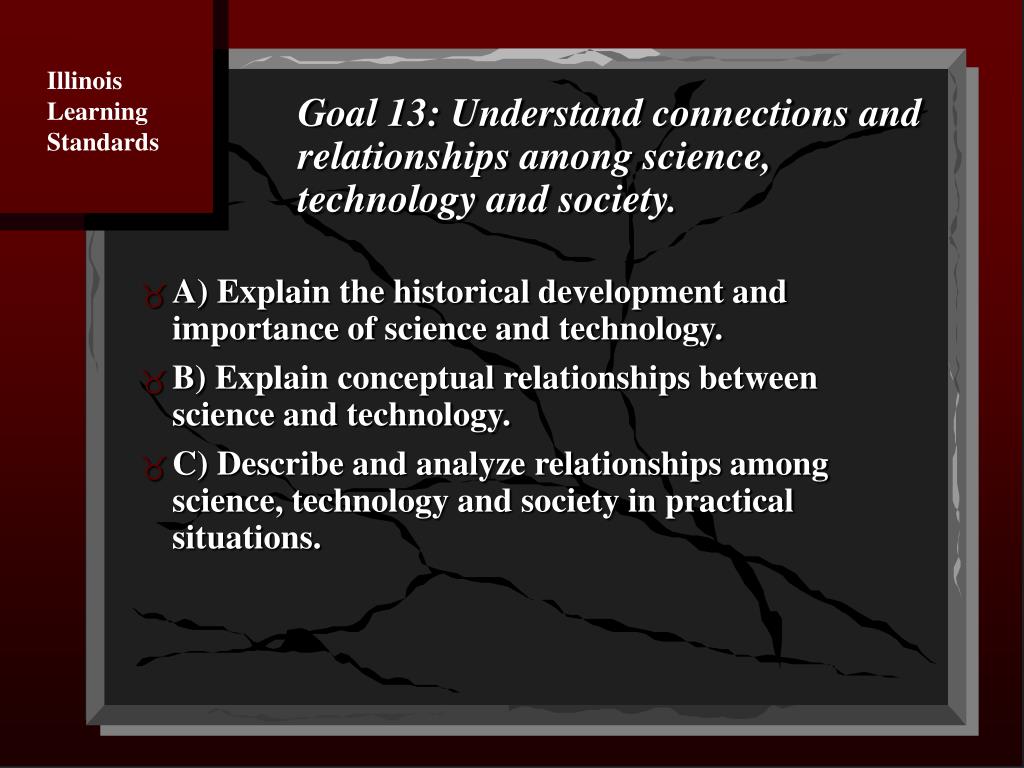 Illinois Learning Standards

Goal 13: Understand connections and relationships among science, technology and society.

A) Explain the historical development and importance of science and technology.

B) Explain conceptual relationships between science and technology.

C) Describe and analyze relationships among science, technology and society in practical situations.